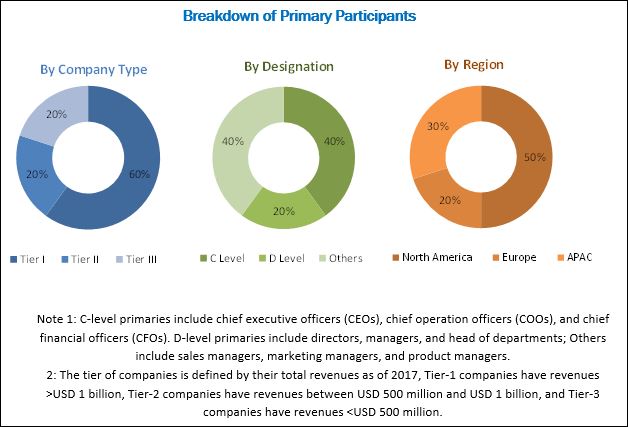 Breakdown of Primary Participants

By Company Type

20%
20%
60%

Tier I Tier II Tier III

By Designation

40%
40%
20%

C Level D Level Others

By Region

30%
50%
20%

North America Europe APAC

Note 1: C-level primaries include chief executive officers (CEOs), chief operation officers (COOs), and chief financial officers (CFOs). D-level primaries include directors, managers, and head of departments; Others include sales managers, marketing managers, and product managers.
2: The tier of companies is defined by their total revenues as of 2017, Tier-1 companies have revenues >USD 1 billion, Tier-2 companies have revenues between USD 500 million and USD 1 billion, and Tier-3 companies have revenues <USD 500 million.